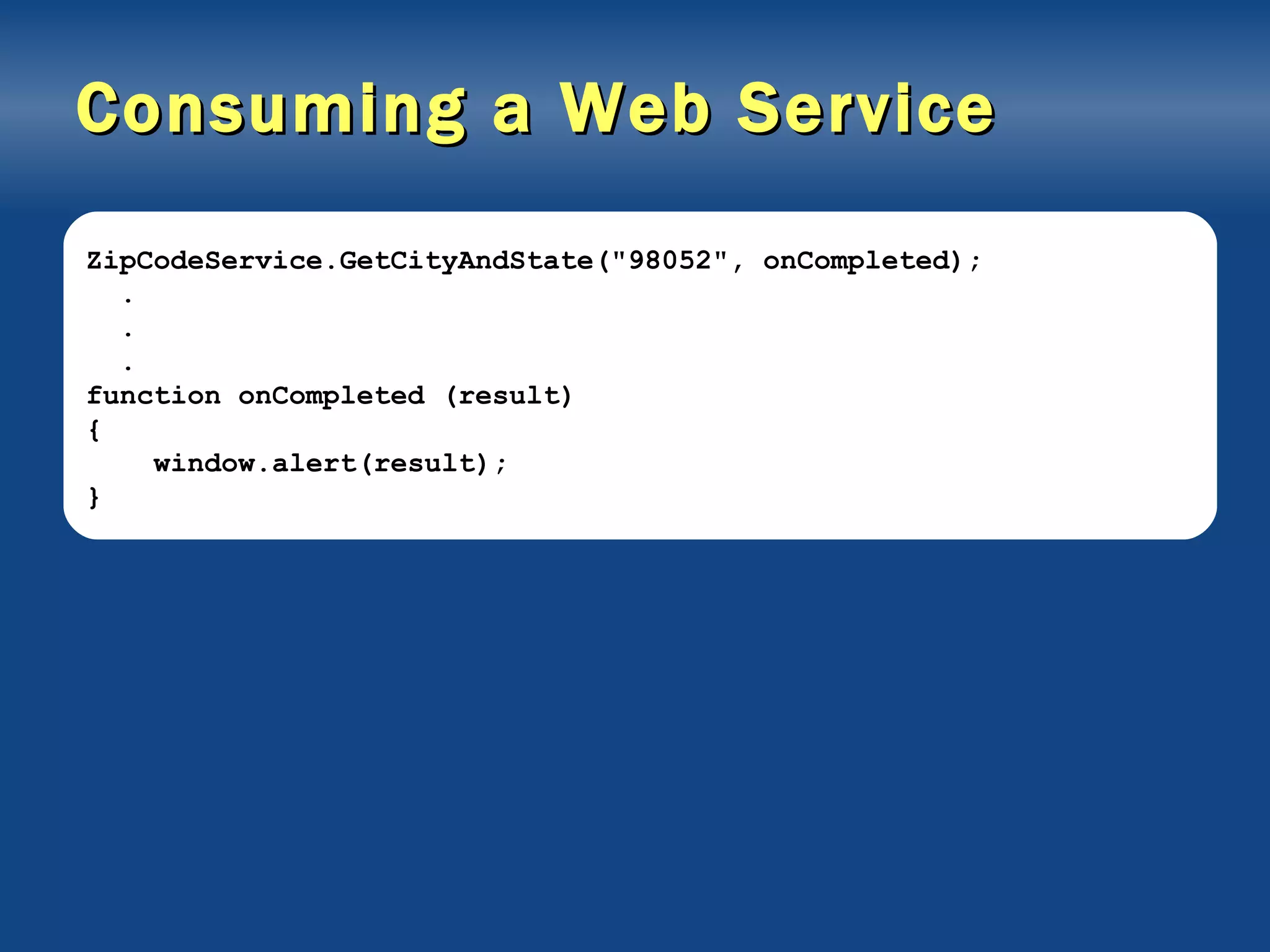 Consuming a Web Service

ZipCodeService.GetCityAndState("98052", onCompleted);
  .
  .
  .
function onCompleted (result)
{
    window.alert(result);
}